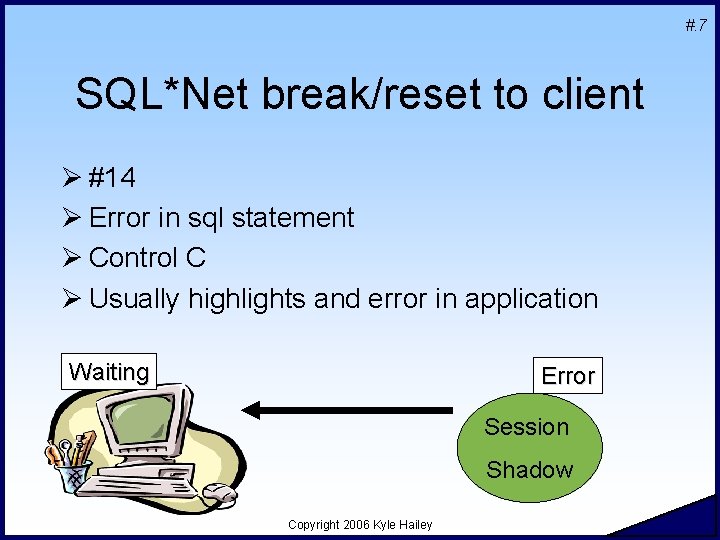 #.7

SQL*Net break/reset to client

➢ #14
➢ Error in sql statement
➢ Control C
➢ Usually highlights and error in application

Waiting

Error

Session
Shadow

Copyright 2006 Kyle Hailey